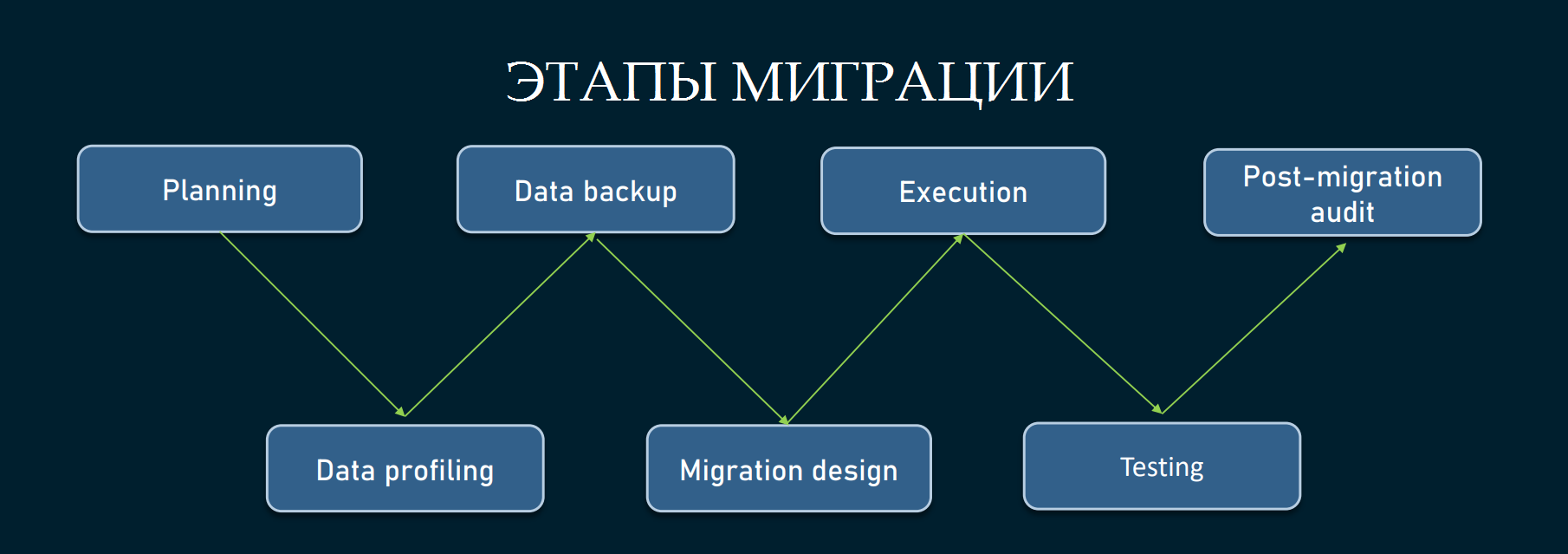 ЭТАПЫ МИГРАЦИИ

Planning

Data profiling

Data backup

Migration design

Execution

Testing

Post-migration audit